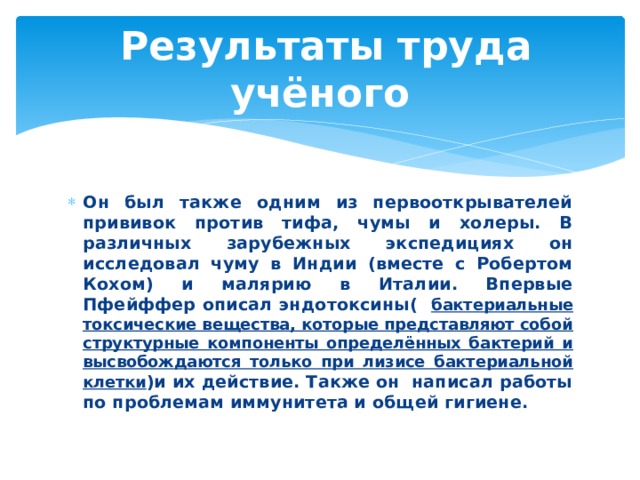 Результаты труда учёного

Он был также одним из первооткрывателей прививок против тифа, чумы и холеры. В различных зарубежных экспедициях он исследовал чуму в Индии (вместе с Робертом Кохом) и малярию в Италии. Впервые Пфейффер описал эндотоксины( бактериальные токсические вещества, которые представляют собой структурные компоненты определённых бактерий и высвобождаются только при лизисе бактериальной клетки)и их действие. Также он написал работы по проблемам иммунитета и общей гигиене.